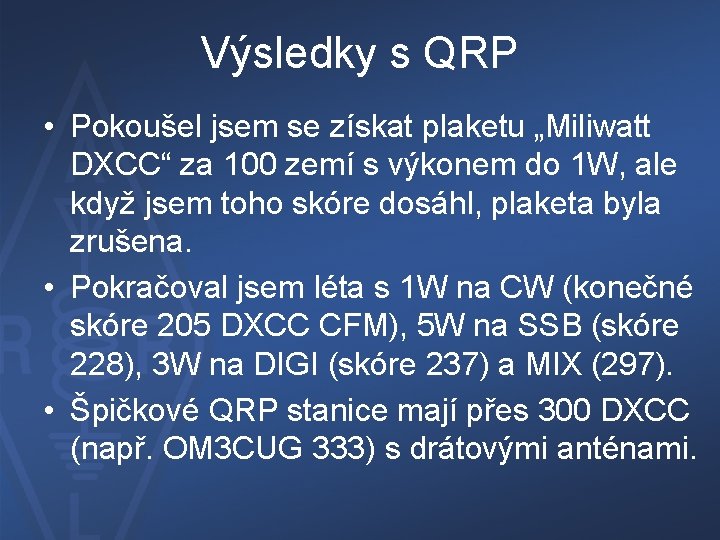 Výsledky s QRP

• Pokoušel jsem se získat plaketu „Miliwatt DXCC“ za 100 zemí s výkonem do 1W, ale když jsem toho skóre dosáhl, plaketa byla zrušena.

• Pokračoval jsem léta s 1W na CW (konečné skóre 205 DXCC CFM), 5W na SSB (skóre 228), 3W na DIGI (skóre 237) a MIX (297).

• Špičkové QRP stanice mají přes 300 DXCC (např. OM3CUG 333) s drátovými anténami.